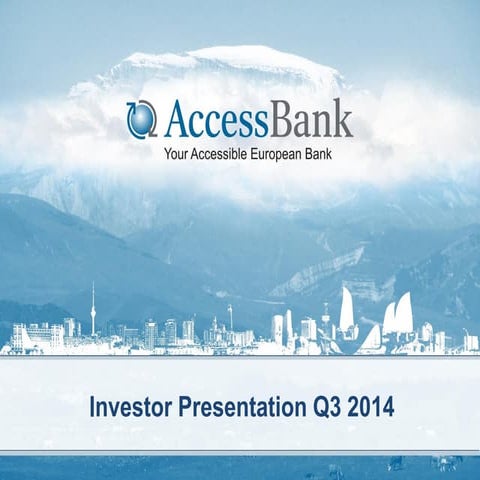 AccessBank
Your Accessible European Bank

Investor Presentation Q3 2014